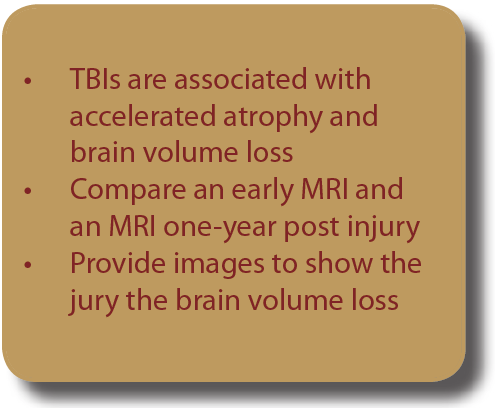 • TBIs are associated with accelerated atrophy and brain volume loss
• Compare an early MRI and an MRI one-year post injury
• Provide images to show the jury the brain volume loss